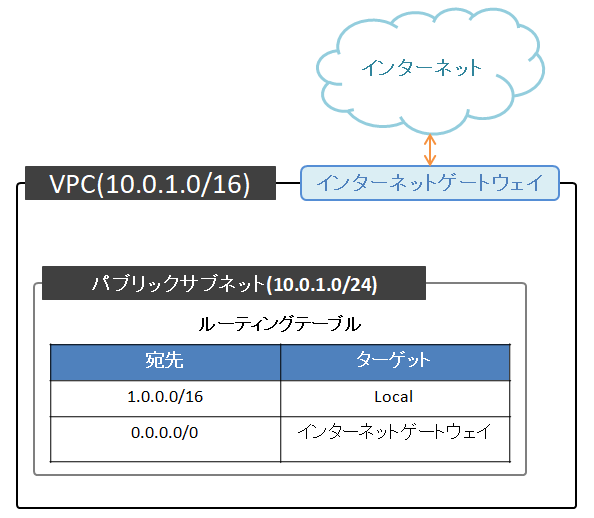 インターネット

VPC(10.0.1.0/16)

インターネットゲートウェイ

パブリックサブネット(10.0.1.0/24)

ルーティングテーブル

| 宛先 | ターゲット |
|---|---|
| 1.0.0.0/16 | Local |
| 0.0.0.0/0 | インターネットゲートウェイ |